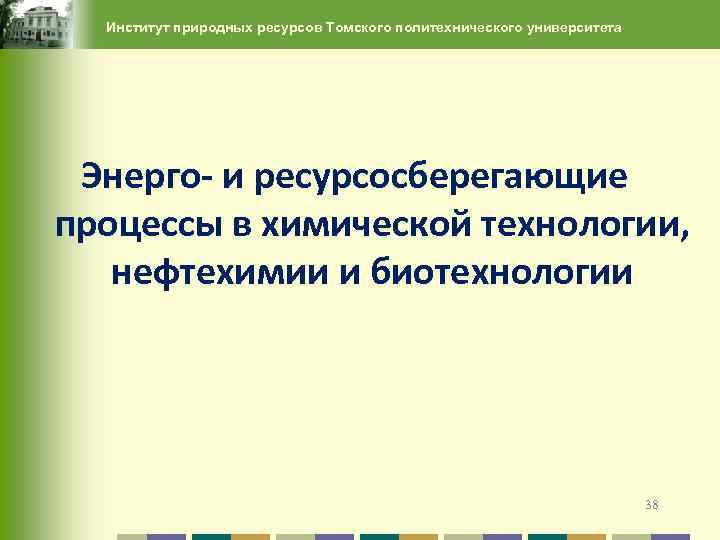 Институт природных ресурсов Томского политехнического университета

Энерго- и ресурсосберегающие процессы в химической технологии, нефтехимии и биотехнологии

38